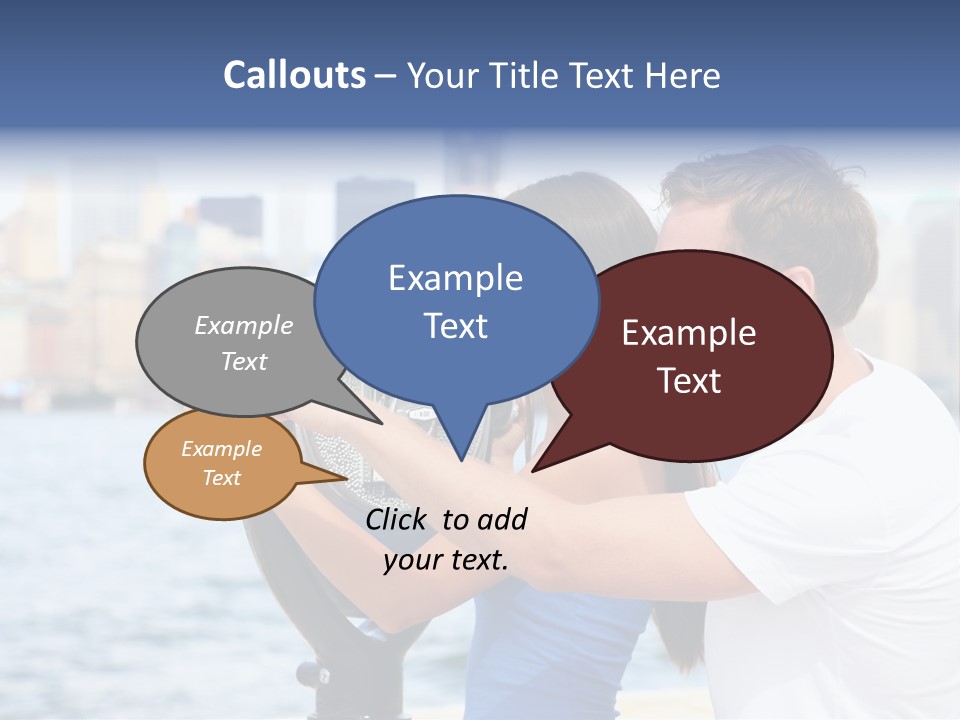 Callouts – Your Title Text Here

Example Text

Example Text

Example Text

Example Text

Click to add your text.